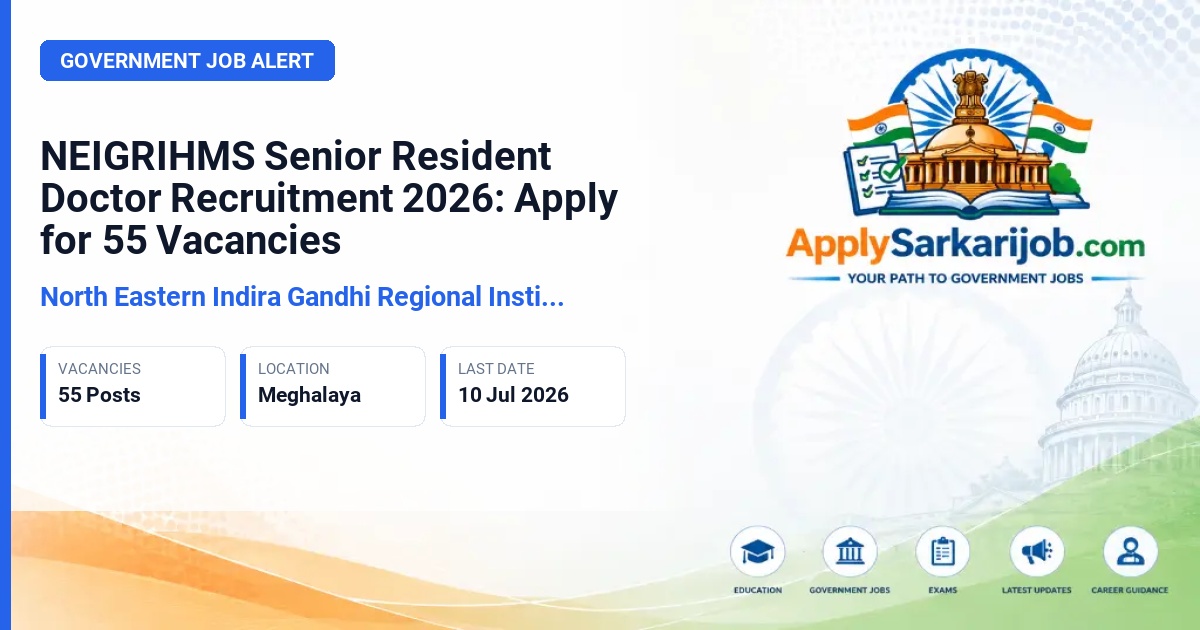 GOVERNMENT JOB ALERT

NEIGRIHMS Senior Resident Doctor Recruitment 2026: Apply for 55 Vacancies

North Eastern Indira Gandhi Regional Insti...

VACANCIES
55 Posts

LOCATION
Meghalaya

LAST DATE
10 Jul 2026

ApplySarkarijob.com
YOUR PATH TO GOVERNMENT JOBS

EDUCATION
GOVERNMENT JOBS
EXAMS
LATEST UPDATES
CAREER GUIDANCE